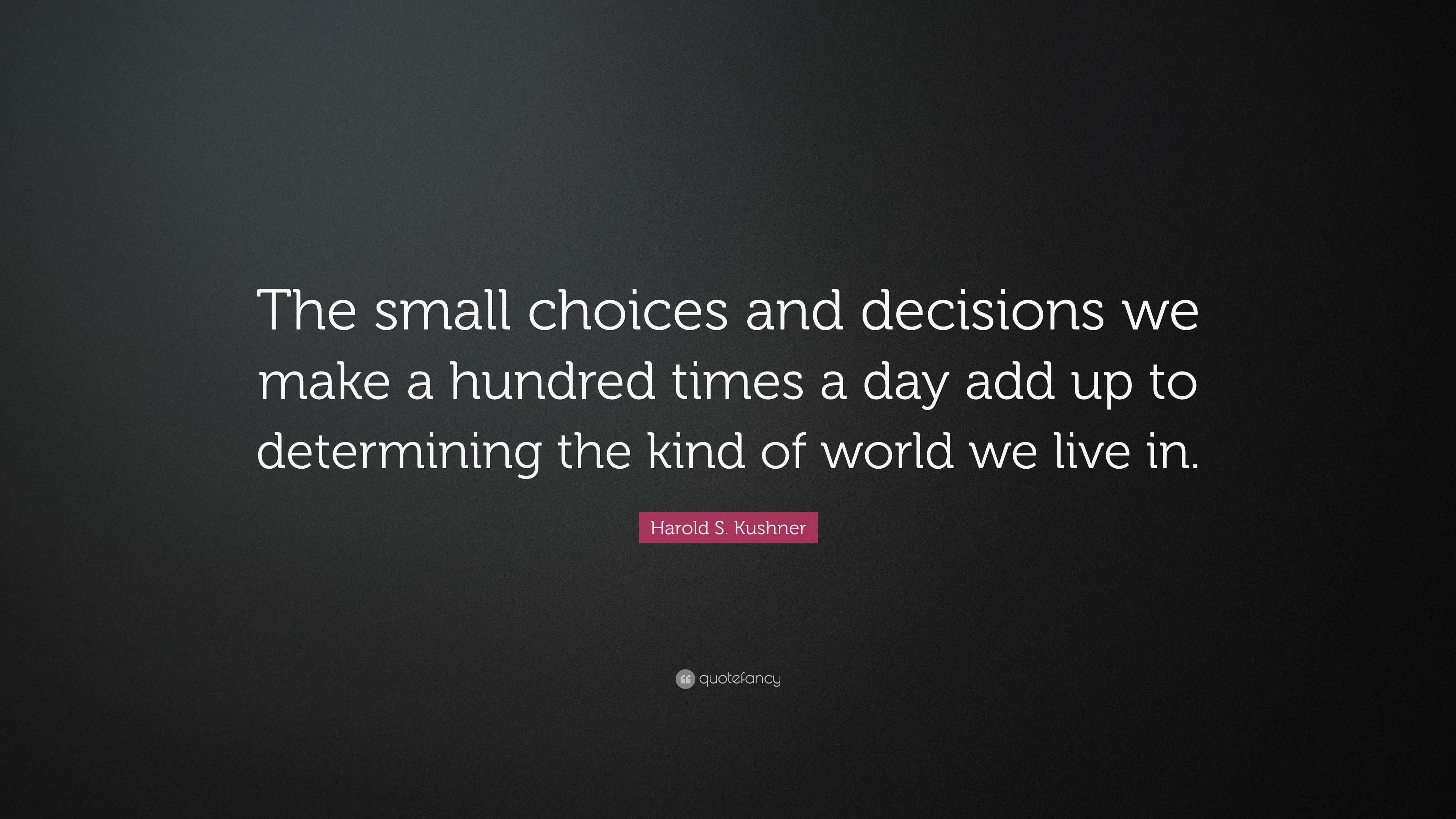 The small choices and decisions we make a hundred times a day add up to determining the kind of world we live in.

Harold S. Kushner

quotefancy